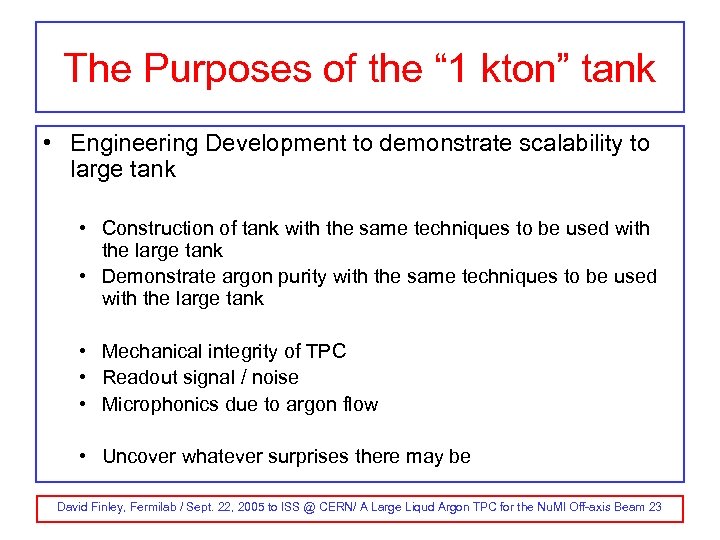 The Purposes of the “1 kton” tank

• Engineering Development to demonstrate scalability to large tank

• Construction of tank with the same techniques to be used with the large tank
• Demonstrate argon purity with the same techniques to be used with the large tank

• Mechanical integrity of TPC
• Readout signal / noise
• Microphonics due to argon flow

• Uncover whatever surprises there may be

David Finley, Fermilab / Sept. 22, 2005 to ISS @ CERN/ A Large Liqud Argon TPC for the NuMI Off-axis Beam 23